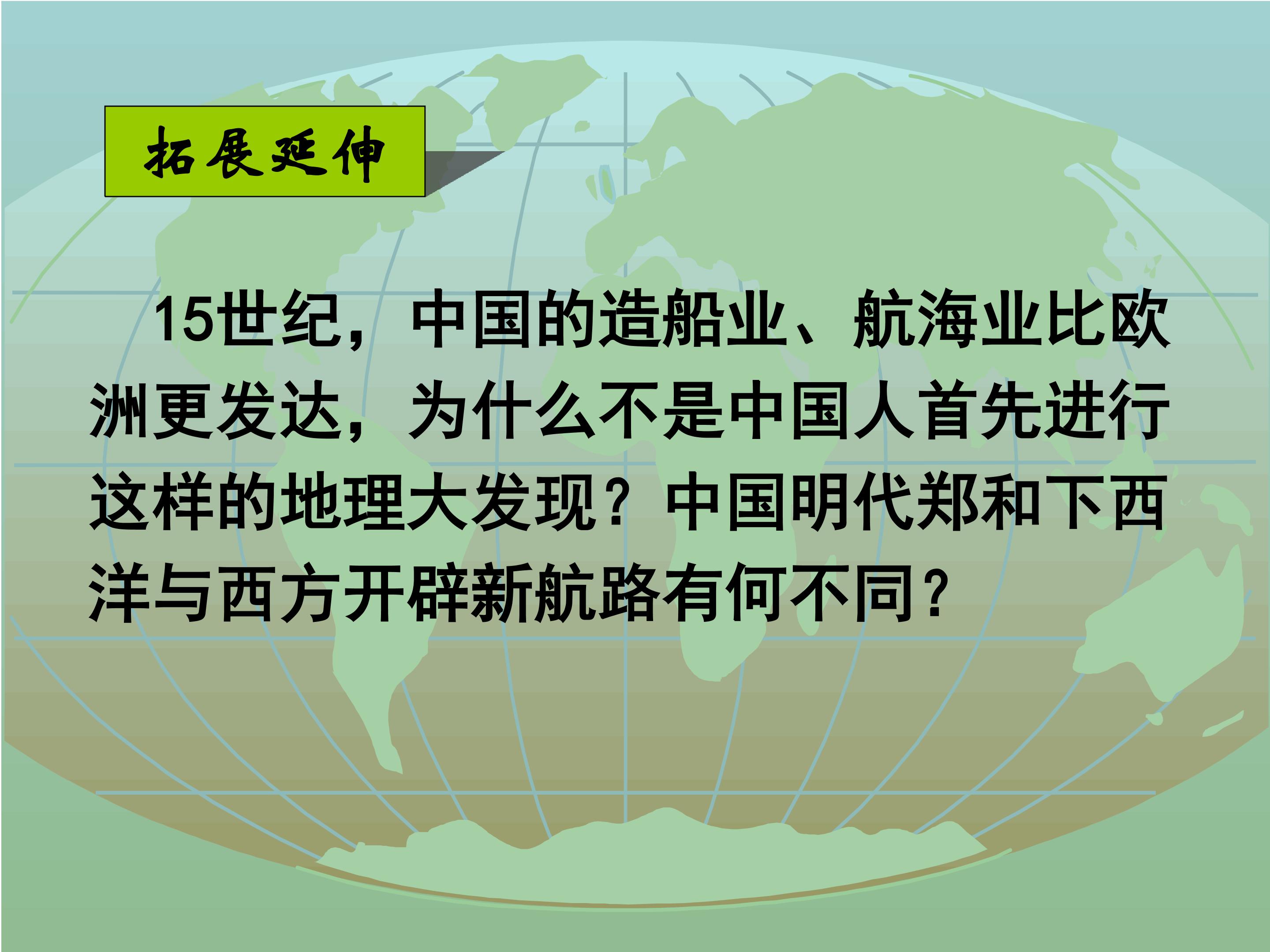 拓展延伸

15世纪，中国的造船业、航海业比欧洲更发达，为什么不是中国人首先进行这样的地理大发现？中国明代郑和下西洋与西方开辟新航路有何不同？